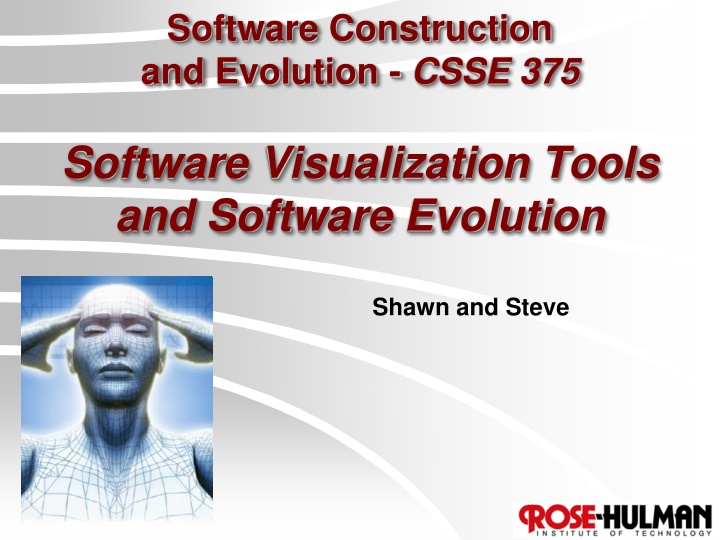 Software Construction and Evolution - CSSE 375

Software Visualization Tools and Software Evolution

Shawn and Steve

ROSE-HULMAN
INSTITUTE OF TECHNOLOGY